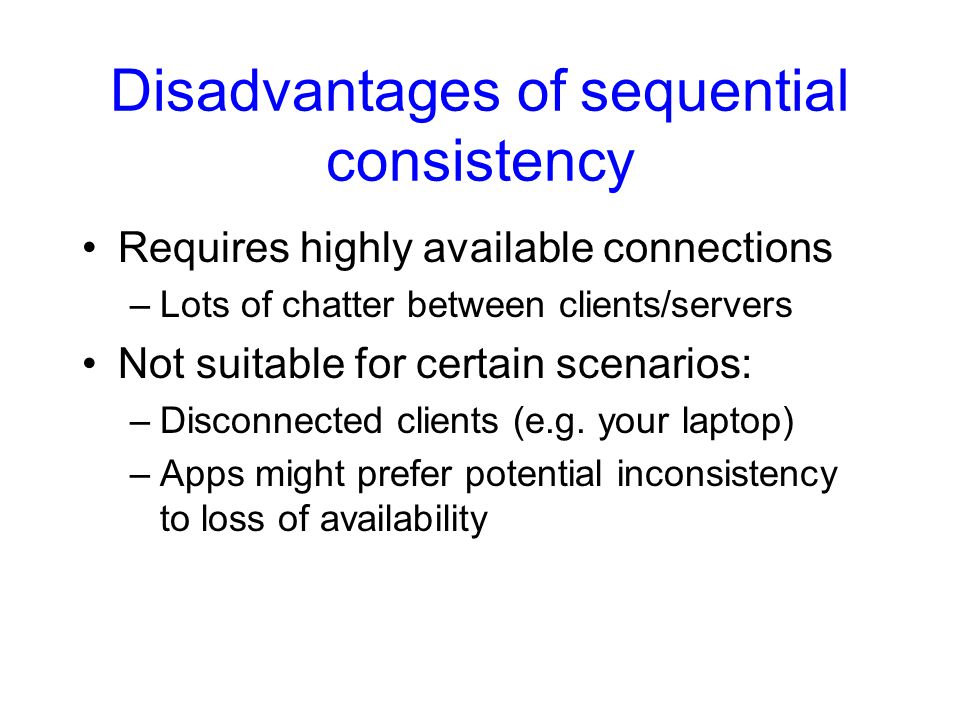 Disadvantages of sequential consistency

• Requires highly available connections
  – Lots of chatter between clients/servers
• Not suitable for certain scenarios:
  – Disconnected clients (e.g. your laptop)
  – Apps might prefer potential inconsistency to loss of availability